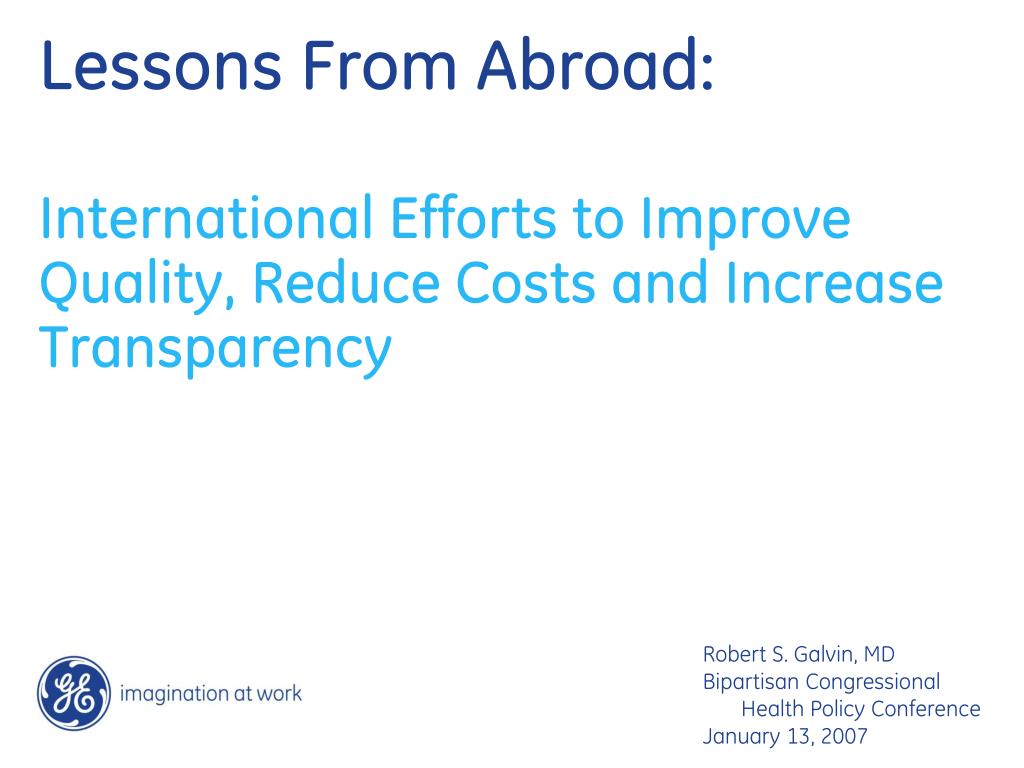 Lessons From Abroad:

International Efforts to Improve Quality, Reduce Costs and Increase Transparency

GE imagination at work

Robert S. Galvin, MD
Bipartisan Congressional Health Policy Conference
January 13, 2007